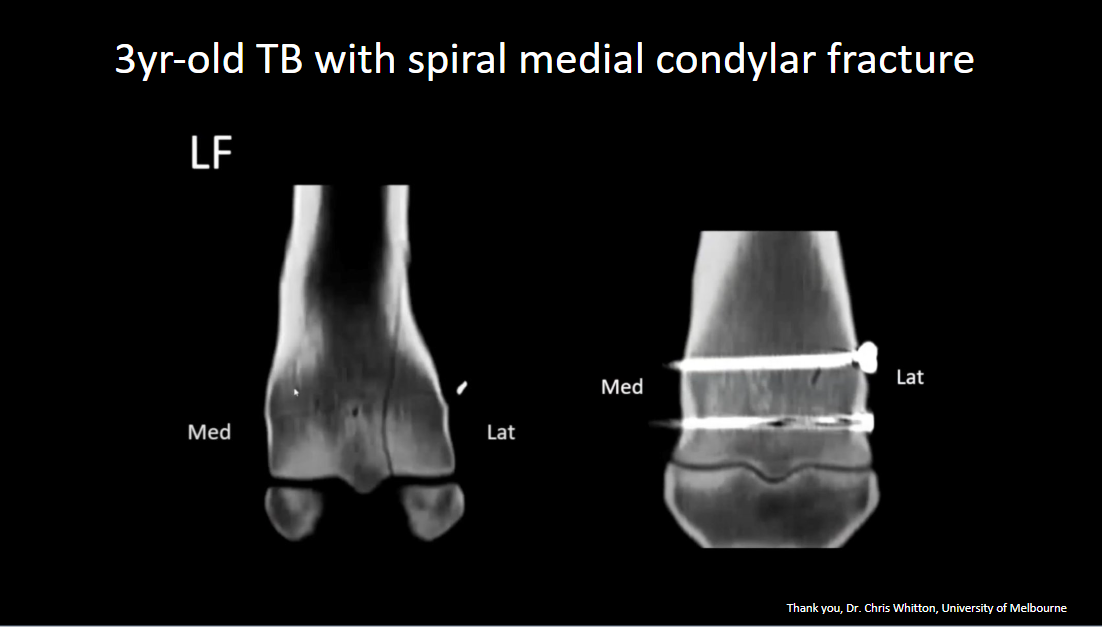 3yr-old TB with spiral medial condylar fracture

LF

Med

Lat

Med

Lat

Thank you, Dr. Chris Whitton, University of Melbourne